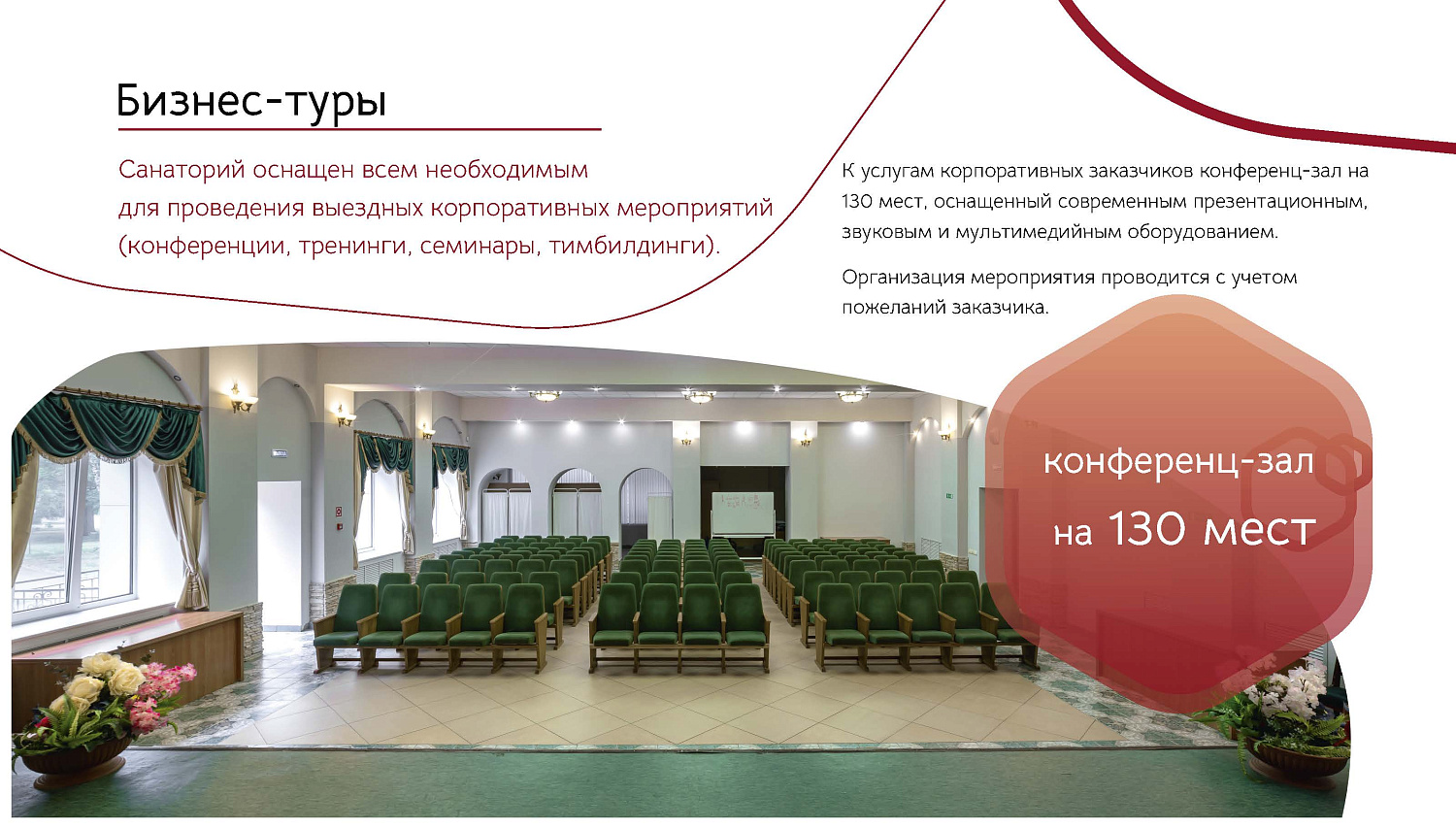 Бизнес-туры

Санаторий оснащен всем необходимым для проведения выездных корпоративных мероприятий (конференции, тренинги, семинары, тимбилдинги).

К услугам корпоративных заказчиков конференц-зал на 130 мест, оснащенный современным презентационным, звуковым и мультимедийным оборудованием.

Организация мероприятия проводится с учетом пожеланий заказчика.

конференц-зал на 130 мест